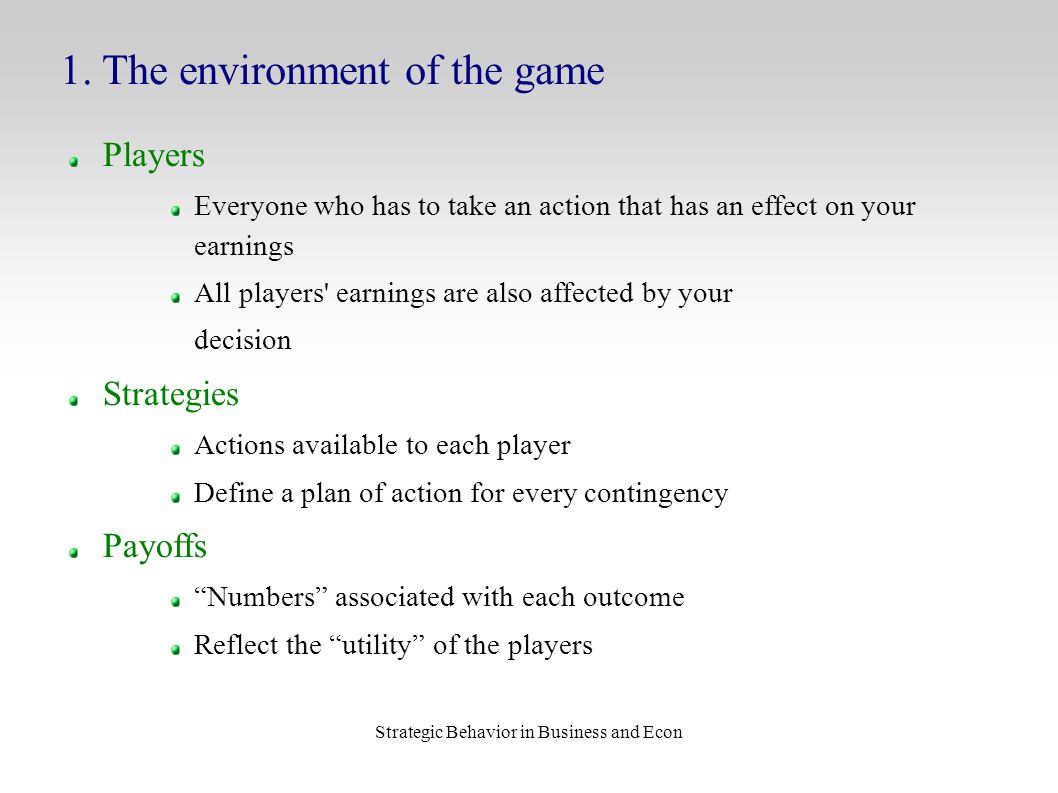 1. The environment of the game

Players

Everyone who has to take an action that has an effect on your earnings

All players' earnings are also affected by your decision

Strategies

Actions available to each player

Define a plan of action for every contingency

Payoffs

“Numbers” associated with each outcome

Reflect the “utility” of the players

Strategic Behavior in Business and Econ